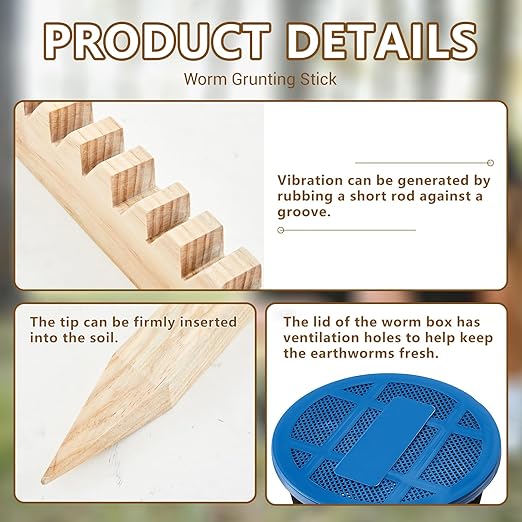 PRODUCT DETAILS

Worm Grunting Stick

Vibration can be generated by rubbing a short rod against a groove.

The tip can be firmly inserted into the soil.

The lid of the worm box has ventilation holes to help keep the earthworms fresh.